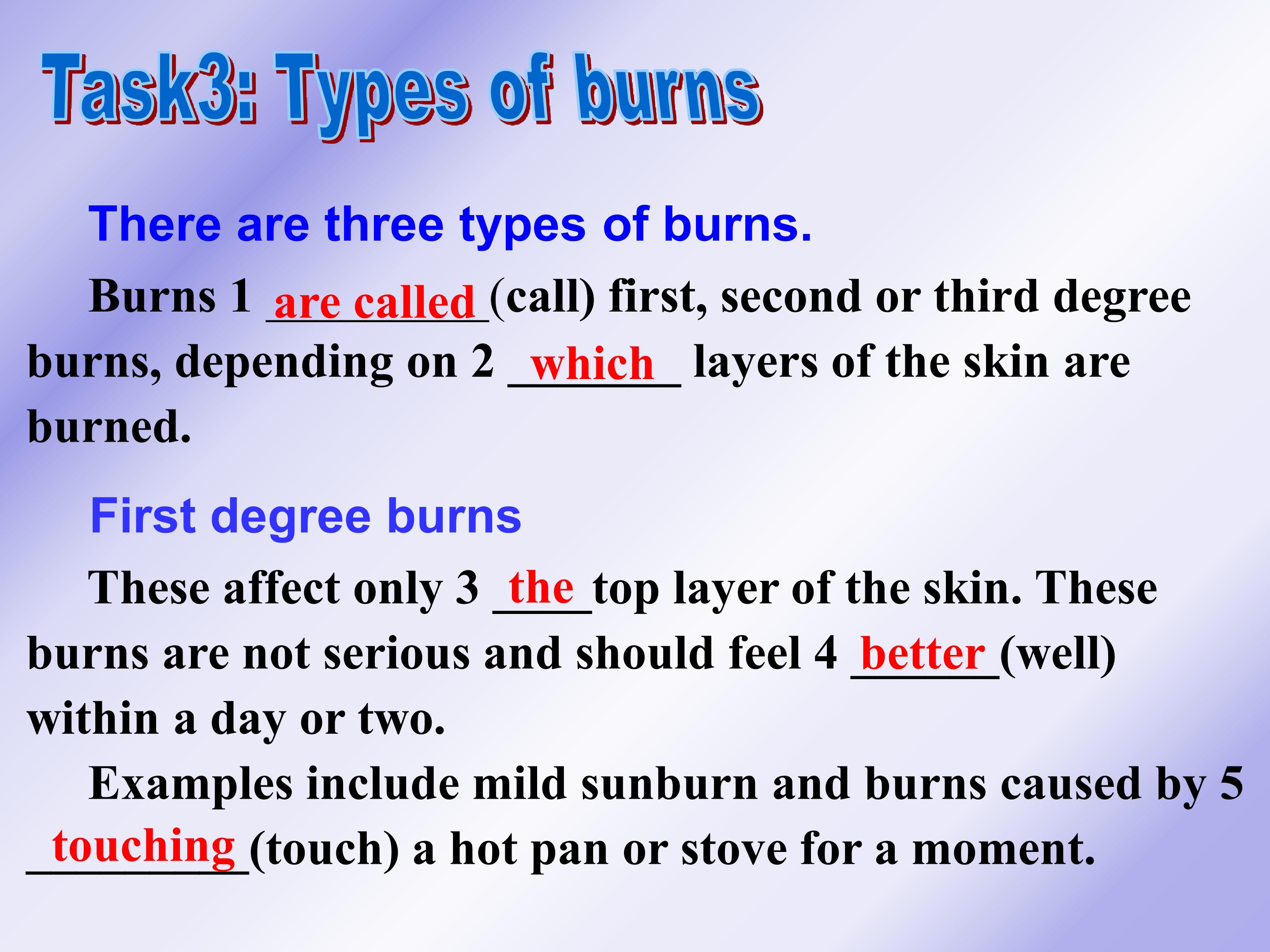 Task3: Types of burns

There are three types of burns.

Burns 1 are called (call) first, second or third degree burns, depending on 2 which layers of the skin are burned.

First degree burns

These affect only 3 the top layer of the skin. These burns are not serious and should feel 4 better (well) within a day or two.

Examples include mild sunburn and burns caused by 5 touching (touch) a hot pan or stove for a moment.